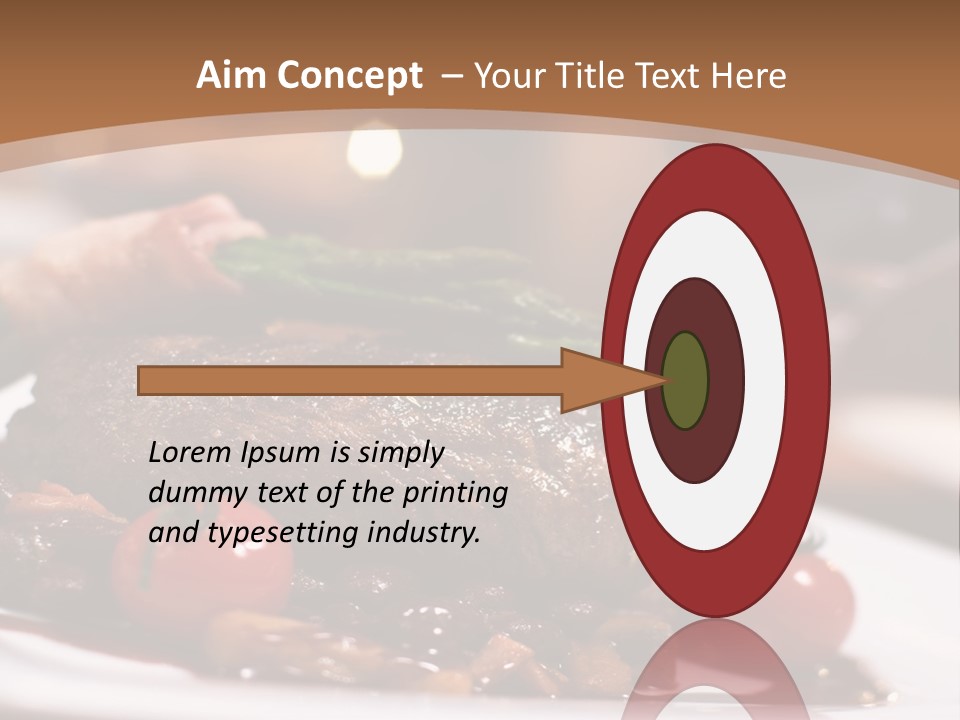 Aim Concept – Your Title Text Here

Lorem Ipsum is simply dummy text of the printing and typesetting industry.